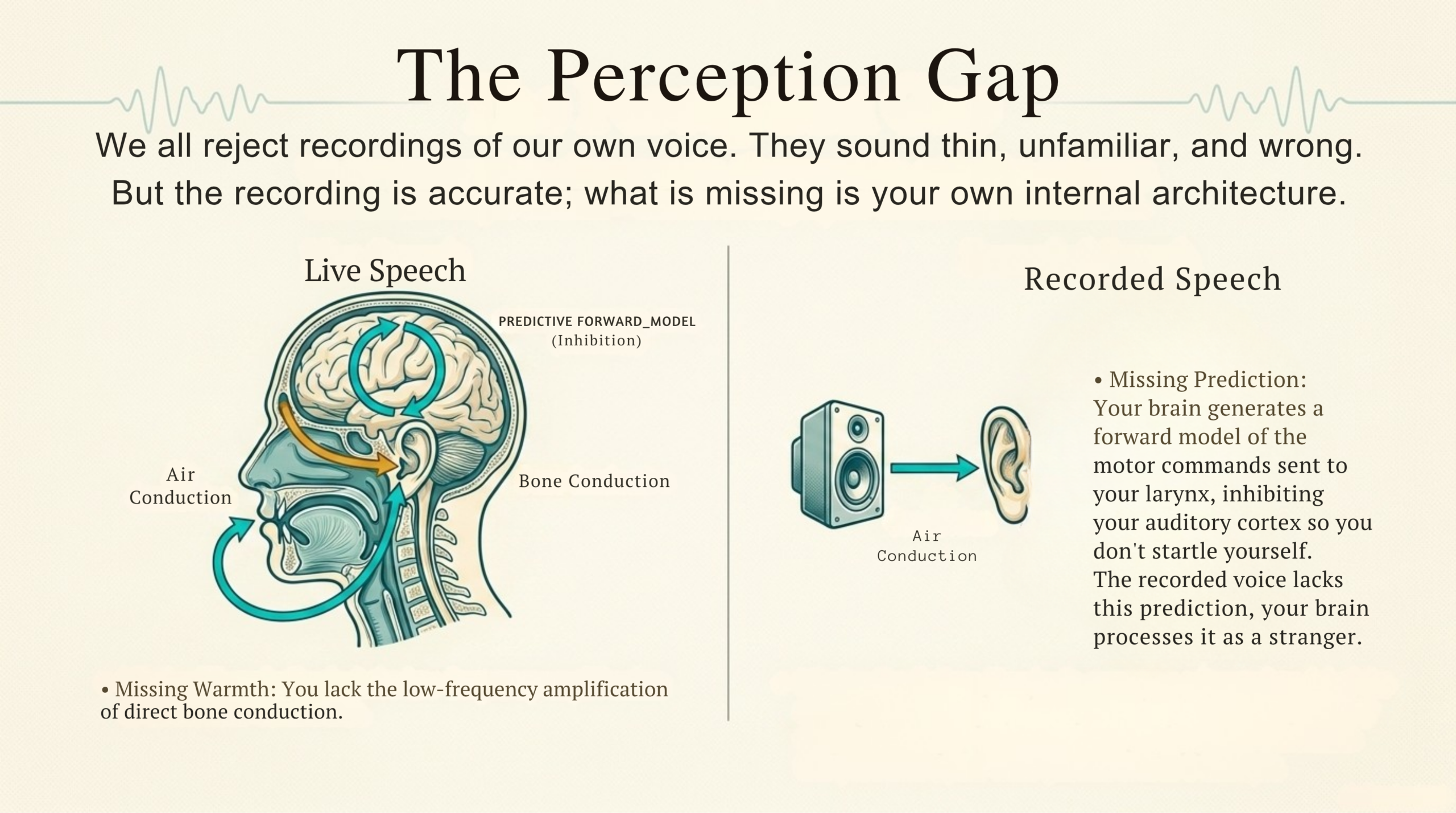 The Perception Gap

We all reject recordings of our own voice. They sound thin, unfamiliar, and wrong. But the recording is accurate; what is missing is your own internal architecture.

Live Speech

PREDICTIVE FORWARD_MODEL
(Inhibition)

Air Conduction

Bone Conduction

• Missing Warmth: You lack the low-frequency amplification of direct bone conduction.

Recorded Speech

Air Conduction

• Missing Prediction: Your brain generates a forward model of the motor commands sent to your larynx, inhibiting your auditory cortex so you don't startle yourself. The recorded voice lacks this prediction, your brain processes it as a stranger.